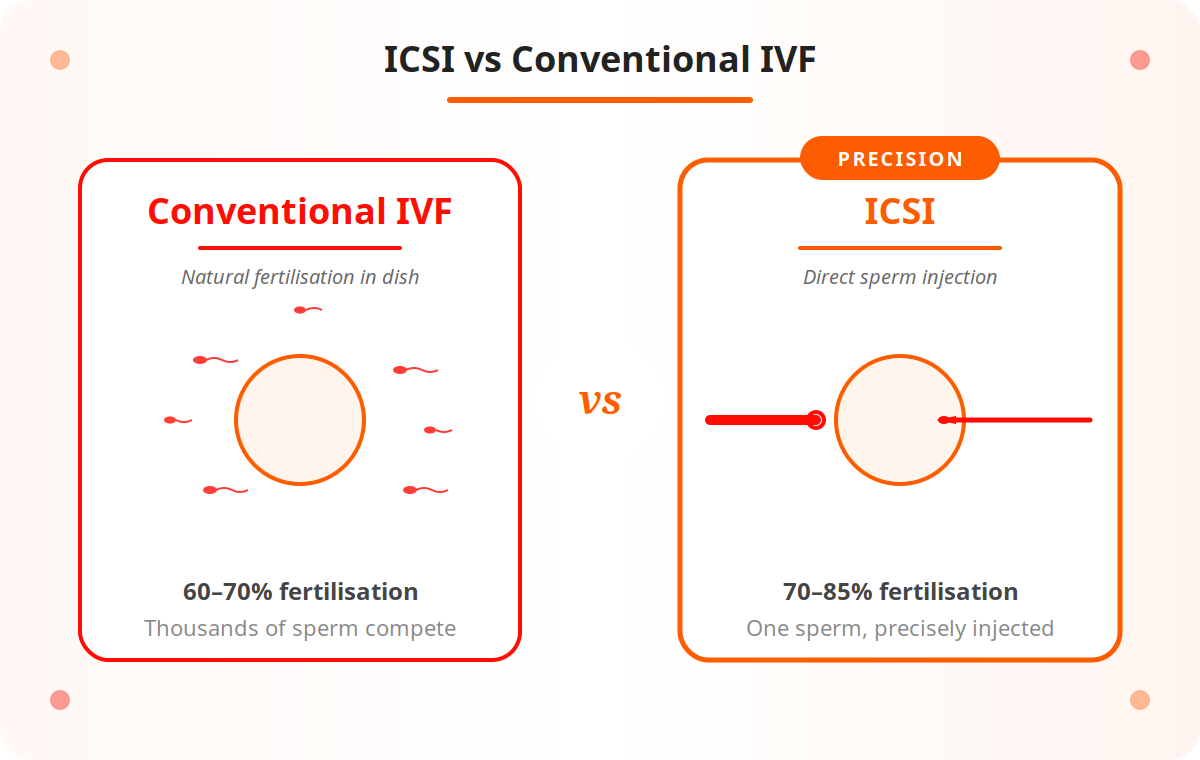 ICSI vs Conventional IVF

Conventional IVF

Natural fertilisation in dish

60–70% fertilisation

Thousands of sperm compete

vs

PRECISION

ICSI

Direct sperm injection

70–85% fertilisation

One sperm, precisely injected